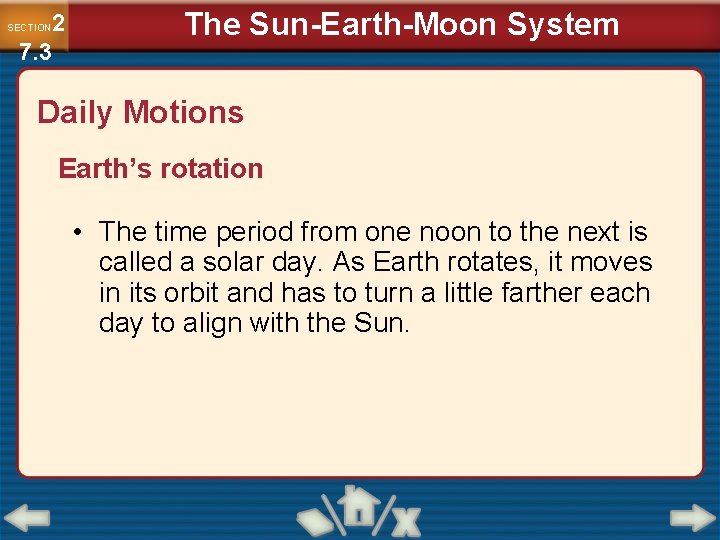 SECTION 2
7.3

The Sun-Earth-Moon System

Daily Motions

Earth's rotation

• The time period from one noon to the next is called a solar day. As Earth rotates, it moves in its orbit and has to turn a little farther each day to align with the Sun.